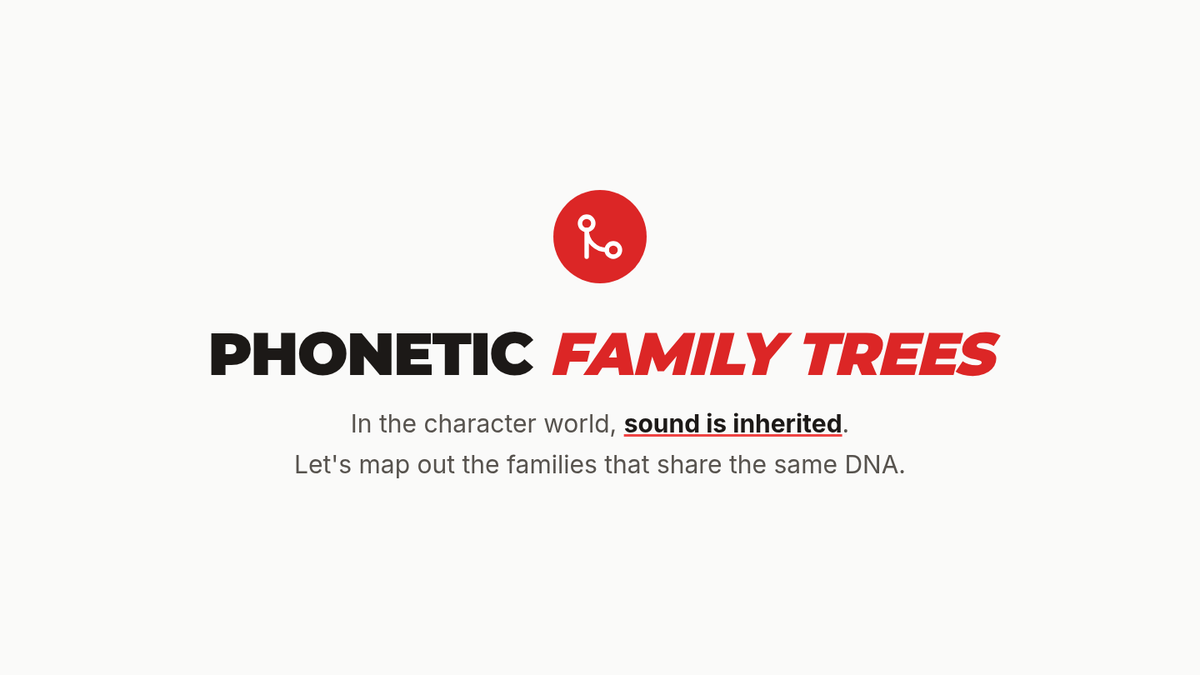 PHONETIC FAMILY TREES

In the character world, sound is inherited.
Let's map out the families that share the same DNA.